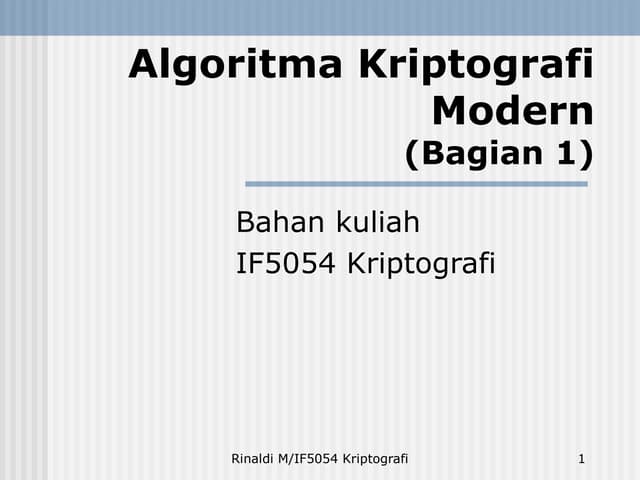 Algoritma Kriptografi Modern
(Bagian 1)

Bahan kuliah
IF5054 Kriptografi

Rinaldi M/IF5054 Kriptografi

1